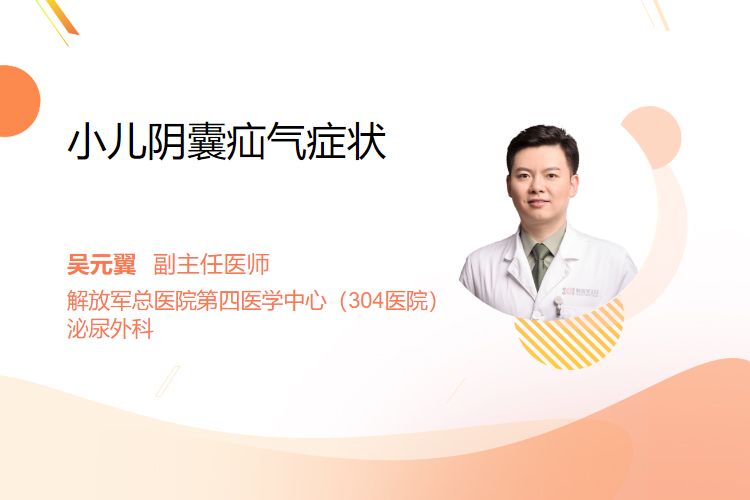 小儿阴囊疝气症状

吴元翼 副主任医师

解放军总医院第四医学中心（304医院）
泌尿外科